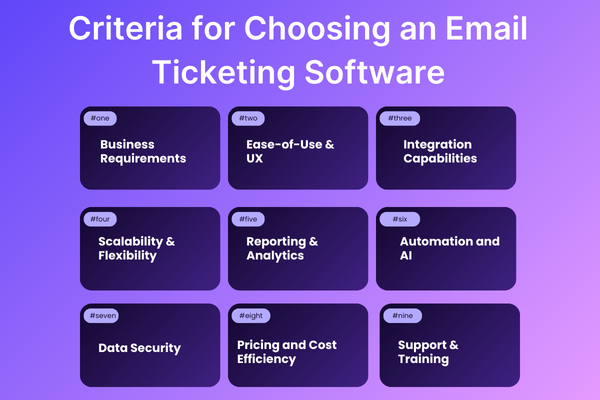 Criteria for Choosing an Email Ticketing Software

#one
Business Requirements

#two
Ease-of-Use & UX

#three
Integration Capabilities

#four
Scalability & Flexibility

#five
Reporting & Analytics

#six
Automation and AI

#seven
Data Security

#eight
Pricing and Cost Efficiency

#nine
Support & Training